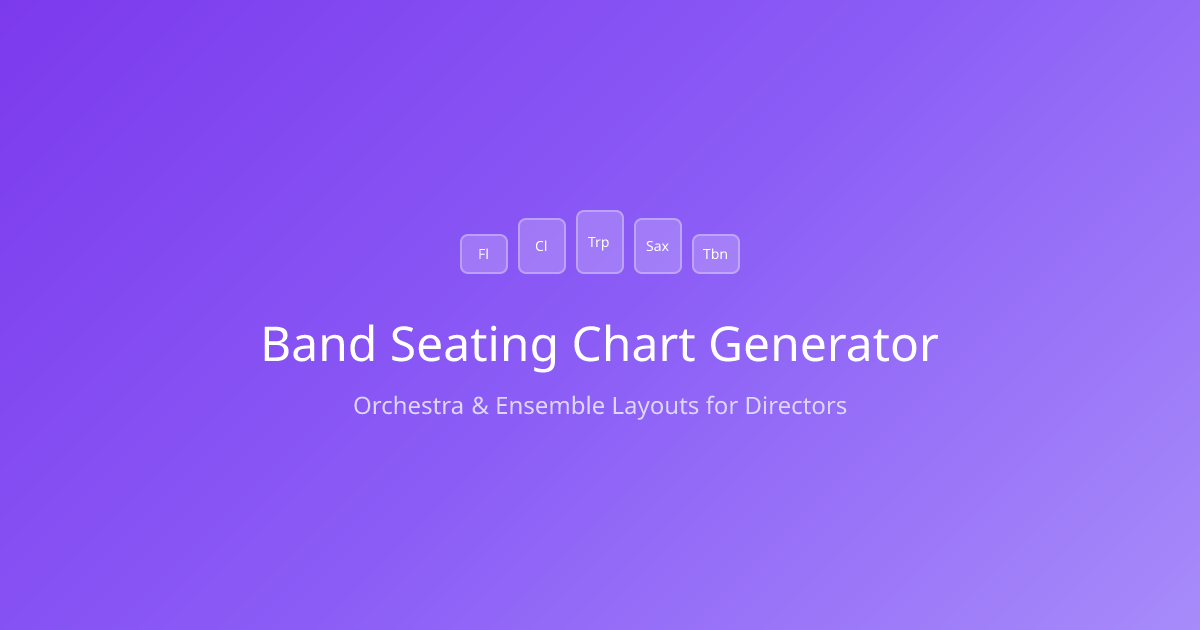 Fl Cl Trp Sax Tbn

Band Seating Chart Generator

Orchestra & Ensemble Layouts for Directors